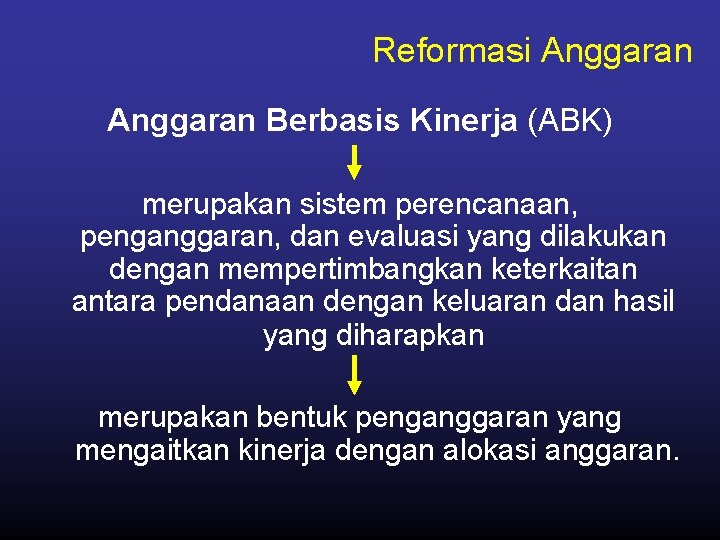 Reformasi Anggaran

Anggaran Berbasis Kinerja (ABK)

merupakan sistem perencanaan, penganggaran, dan evaluasi yang dilakukan dengan mempertimbangkan keterkaitan antara pendanaan dengan keluaran dan hasil yang diharapkan

merupakan bentuk penganggaran yang mengaitkan kinerja dengan alokasi anggaran.